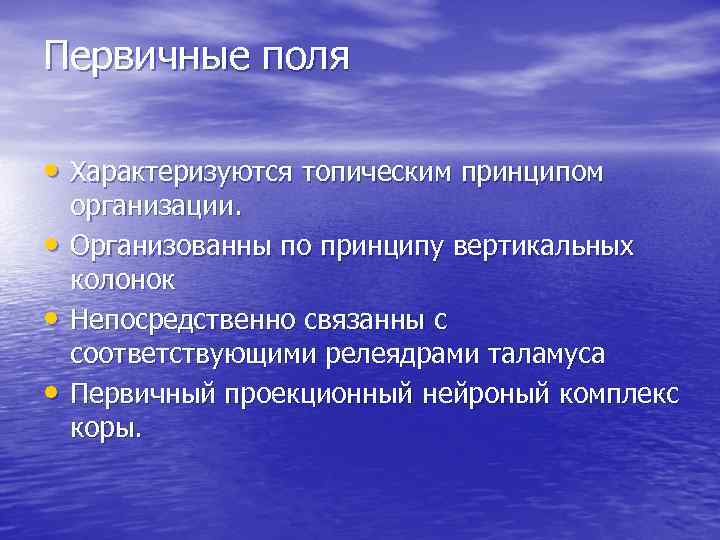 Первичные поля

• Характеризуются топическим принципом организации.
• Организованны по принципу вертикальных колонок
• Непосредственно связанны с соответствующими релеядрами таламуса
• Первичный проекционный нейроный комплекс коры.